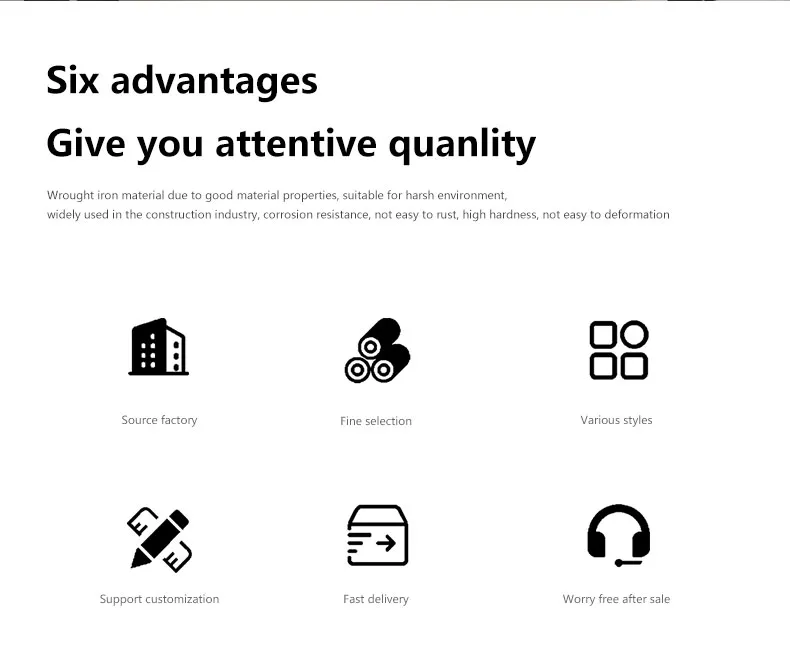 Six advantages
Give you attentive quanlity

Wrought iron material due to good material properties, suitable for harsh environment, widely used in the construction industry, corrosion resistance, not easy to rust, high hardness, not easy to deformation

Source factory

Fine selection

Various styles

Support customization

Fast delivery

Worry free after sale